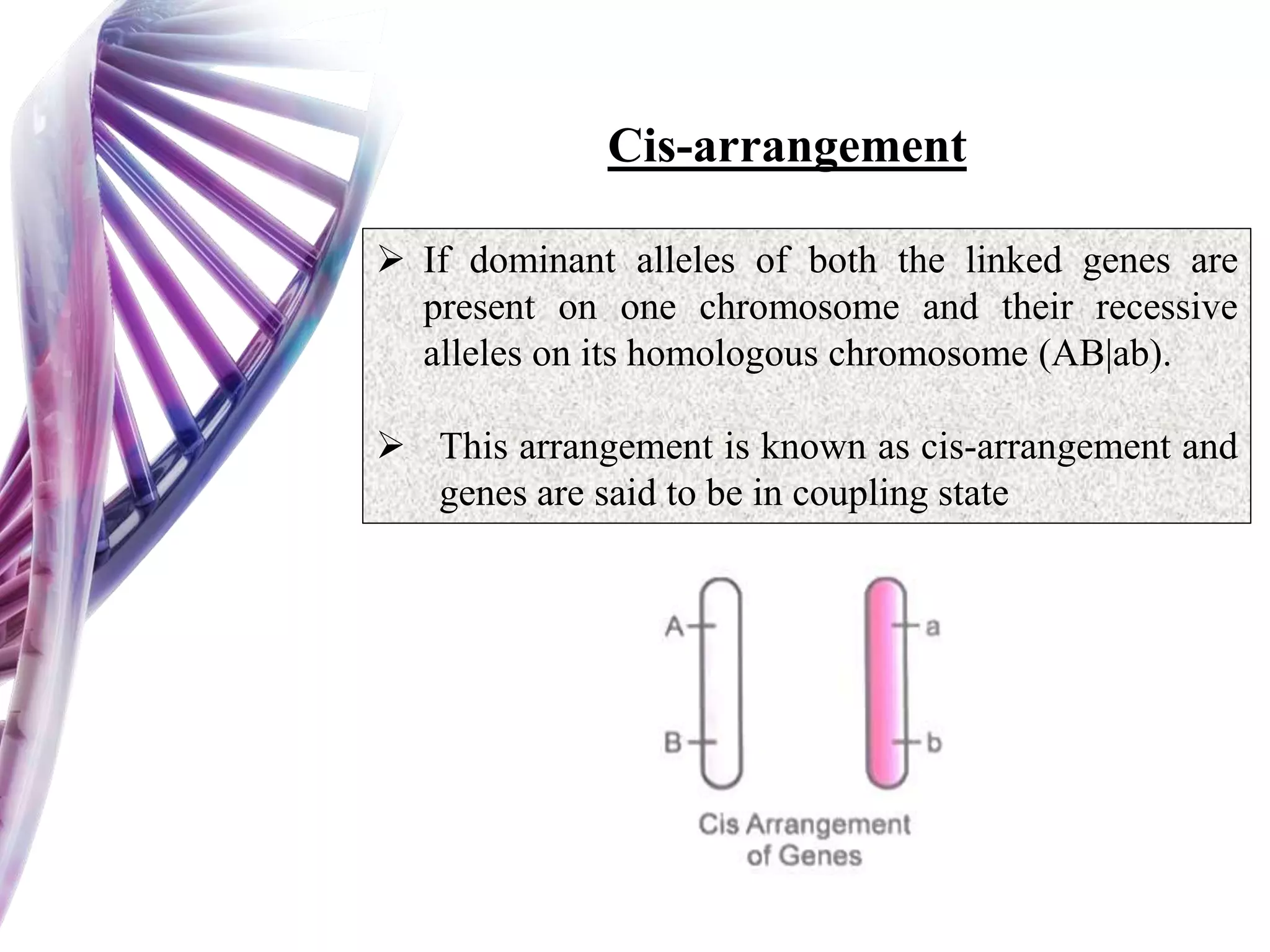 Cis-arrangement

➢ If dominant alleles of both the linked genes are present on one chromosome and their recessive alleles on its homologous chromosome (AB|ab).

➢ This arrangement is known as cis-arrangement and genes are said to be in coupling state

A

B

a

b

Cis Arrangement of Genes